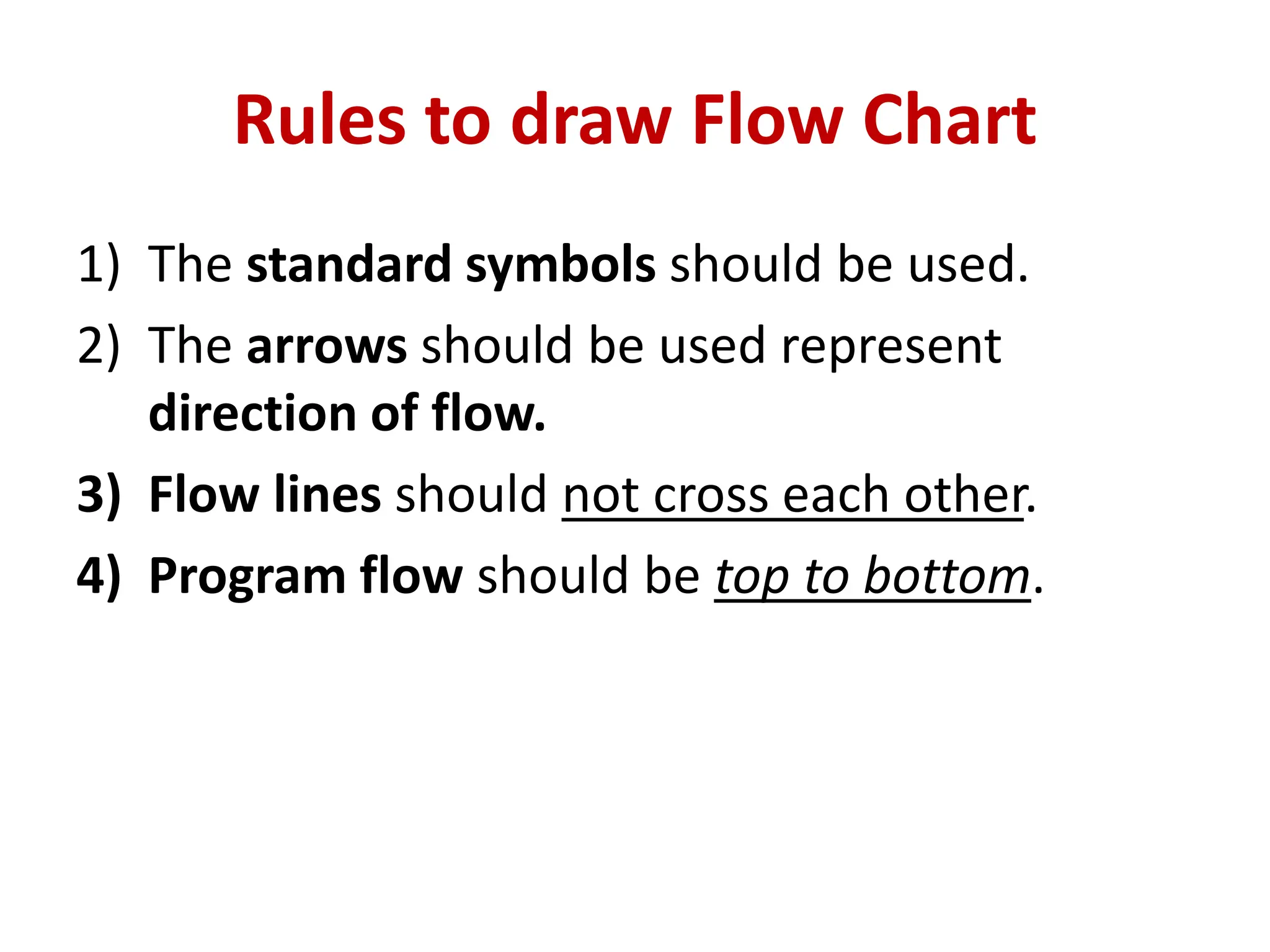 Rules to draw Flow Chart

1) The standard symbols should be used.

2) The arrows should be used represent direction of flow.

3) Flow lines should not cross each other.

4) Program flow should be top to bottom.